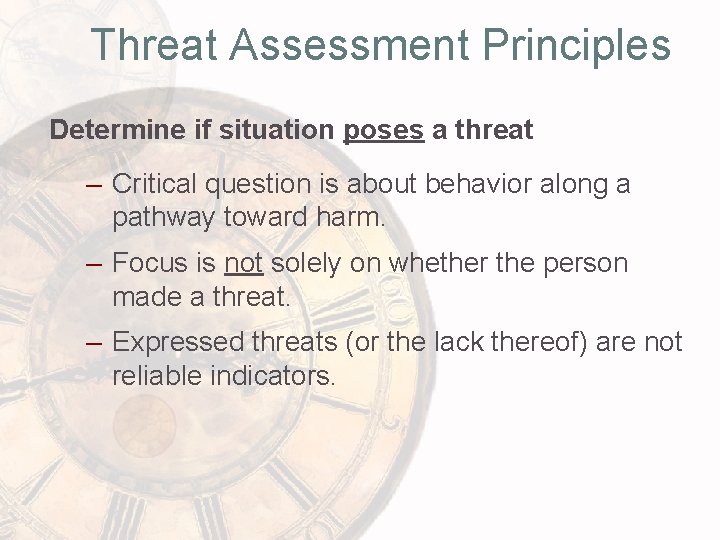 Threat Assessment Principles

Determine if situation poses a threat

– Critical question is about behavior along a pathway toward harm.

– Focus is not solely on whether the person made a threat.

– Expressed threats (or the lack thereof) are not reliable indicators.